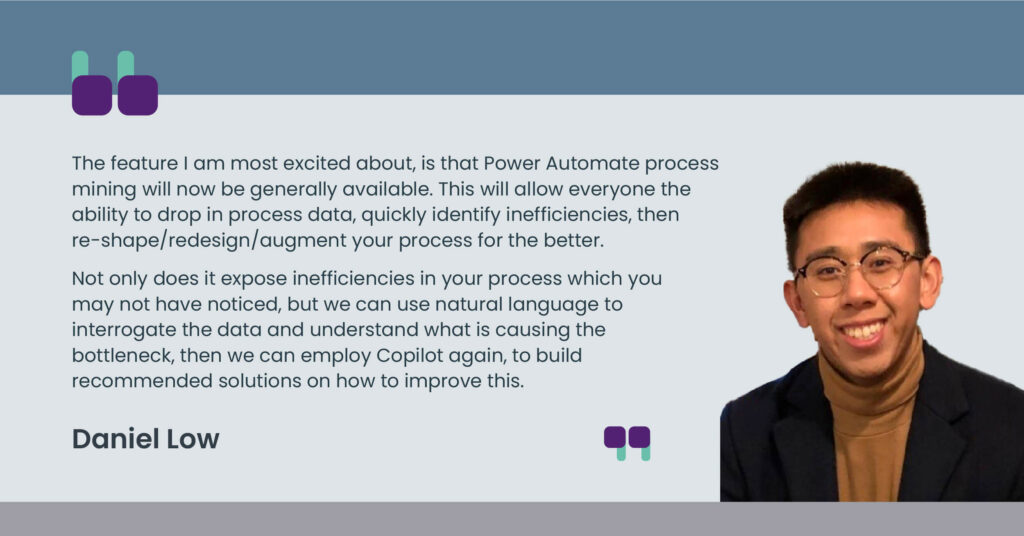 The feature I am most excited about, is that Power Automate process mining will now be generally available. This will allow everyone the ability to drop in process data, quickly identify inefficiencies, then re-shape/redesign/augment your process for the better.

Not only does it expose inefficiencies in your process which you may not have noticed, but we can use natural language to interrogate the data and understand what is causing the bottleneck, then we can employ Copilot again, to build recommended solutions on how to improve this.

Daniel Low